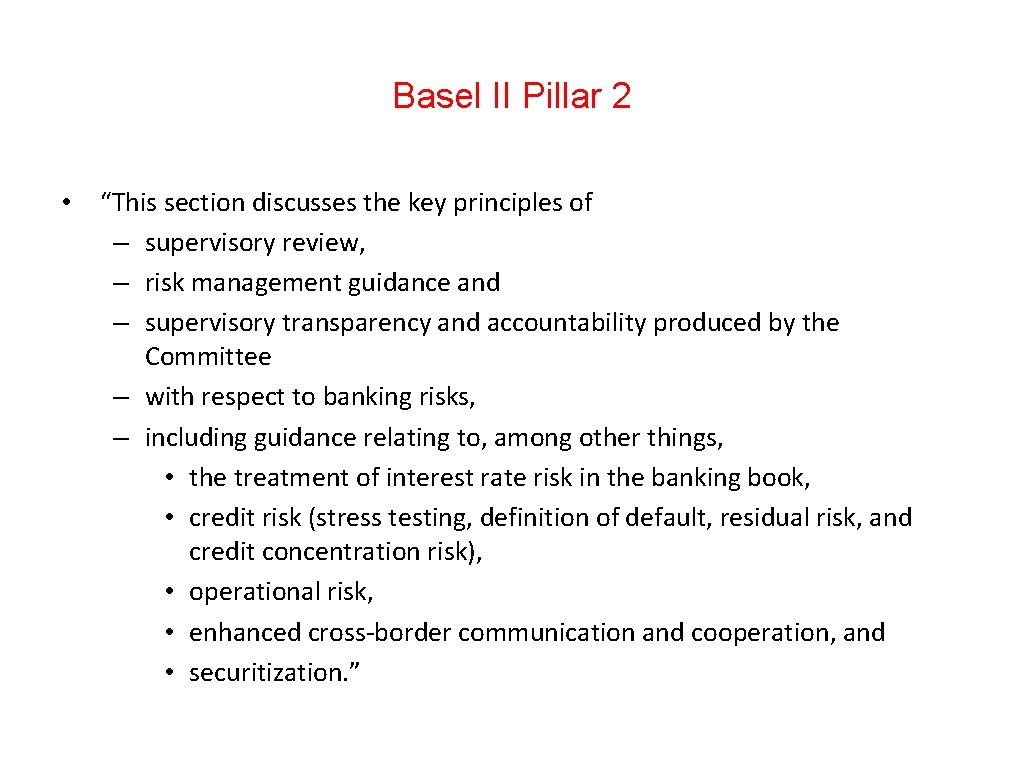 Basel II Pillar 2

• “This section discusses the key principles of
– supervisory review,
– risk management guidance and
– supervisory transparency and accountability produced by the Committee
– with respect to banking risks,
– including guidance relating to, among other things,
• the treatment of interest rate risk in the banking book,
• credit risk (stress testing, definition of default, residual risk, and credit concentration risk),
• operational risk,
• enhanced cross-border communication and cooperation, and
• securitization.”